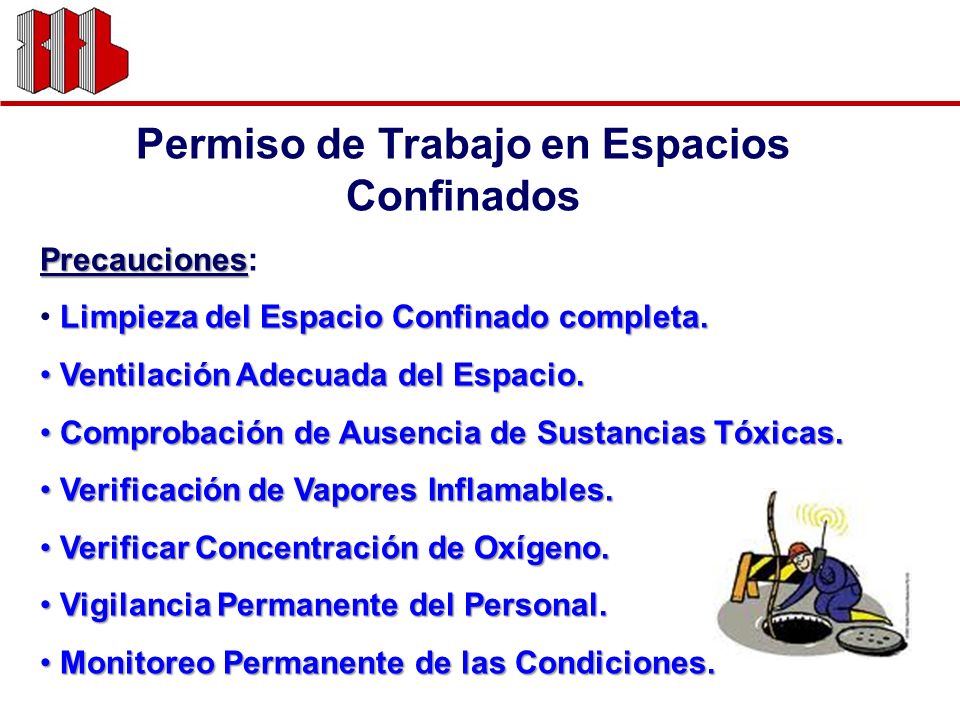 Permiso de Trabajo en Espacios Confinados

Precauciones:

• Limpieza del Espacio Confinado completa.

• Ventilación Adecuada del Espacio.

• Comprobación de Ausencia de Sustancias Tóxicas.

• Verificación de Vapores Inflamables.

• Verificar Concentración de Oxígeno.

• Vigilancia Permanente del Personal.

• Monitoreo Permanente de las Condiciones.